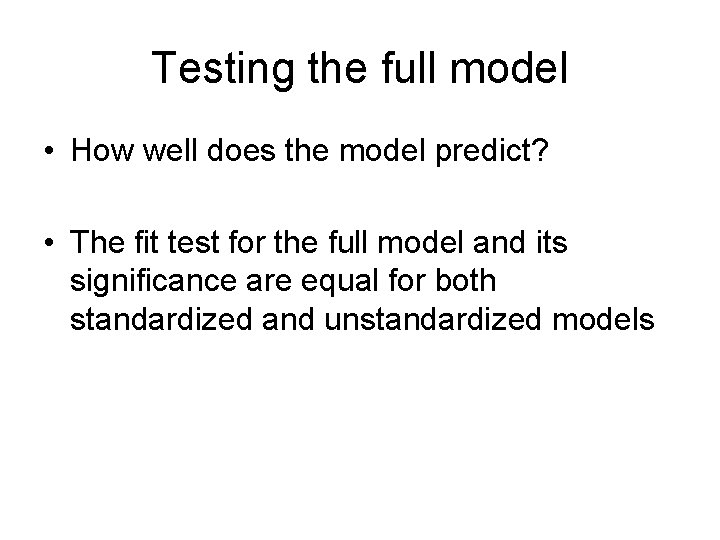 Testing the full model

• How well does the model predict?

• The fit test for the full model and its significance are equal for both standardized and unstandardized models